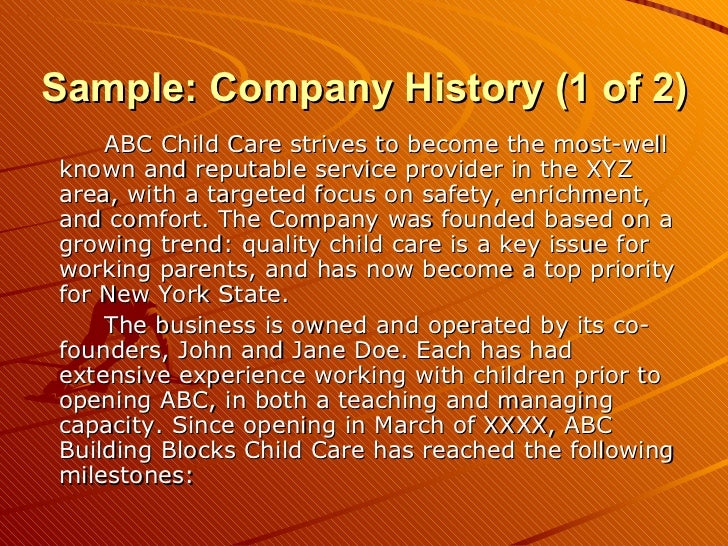 Sample: Company History (1 of 2)

ABC Child Care strives to become the most-well known and reputable service provider in the XYZ area, with a targeted focus on safety, enrichment, and comfort. The Company was founded based on a growing trend: quality child care is a key issue for working parents, and has now become a top priority for New York State.

The business is owned and operated by its co-founders, John and Jane Doe. Each has had extensive experience working with children prior to opening ABC, in both a teaching and managing capacity. Since opening in March of XXXX, ABC Building Blocks Child Care has reached the following milestones: